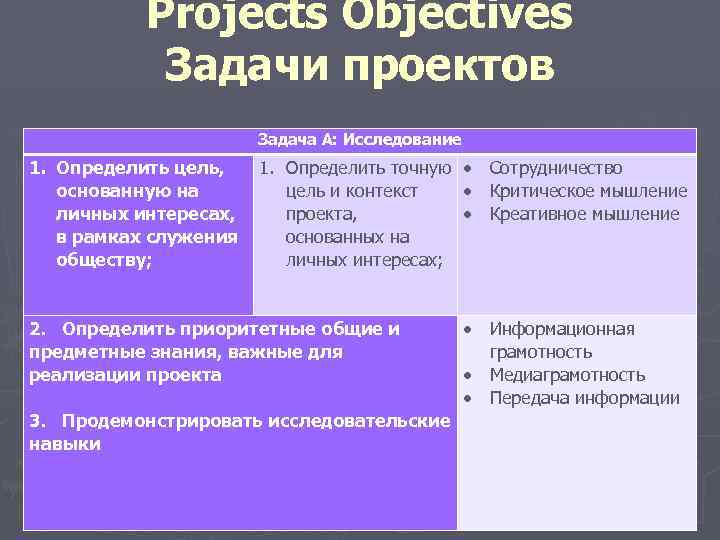 Projects Objectives
Задачи проектов

| Задача А: Исследование | | |
|---|---|---|
| 1. Определить цель, основанную на личных интересах, в рамках служения обществу; | 1. Определить точную цель и контекст проекта, основанных на личных интересах; | • Сотрудничество • Критическое мышление • Креативное мышление |
| 2. Определить приоритетные общие и предметные знания, важные для реализации проекта 3. Продемонстрировать исследовательские навыки | | • Информационная грамотность • Медиаграмотность • Передача информации |